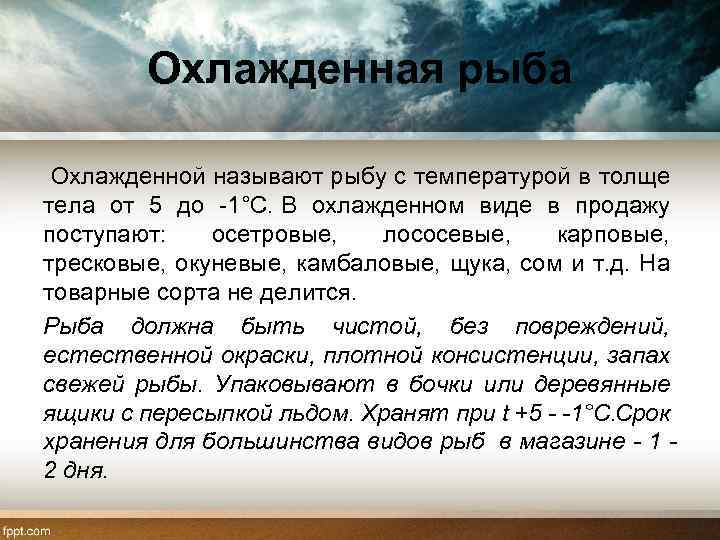 Охлажденная рыба

Охлажденной называют рыбу с температурой в толще тела от 5 до -1°С. В охлажденном виде в продажу поступают: осетровые, лососевые, карповые, тресковые, окуневые, камбаловые, щука, сом и т.д. На товарные сорта не делится.

Рыба должна быть чистой, без повреждений, естественной окраски, плотной консистенции, запах свежей рыбы. Упаковывают в бочки или деревянные ящики с пересыпкой льдом. Хранят при t +5 - -1°С.Срок хранения для большинства видов рыб в магазине - 1 - 2 дня.

fppt.com